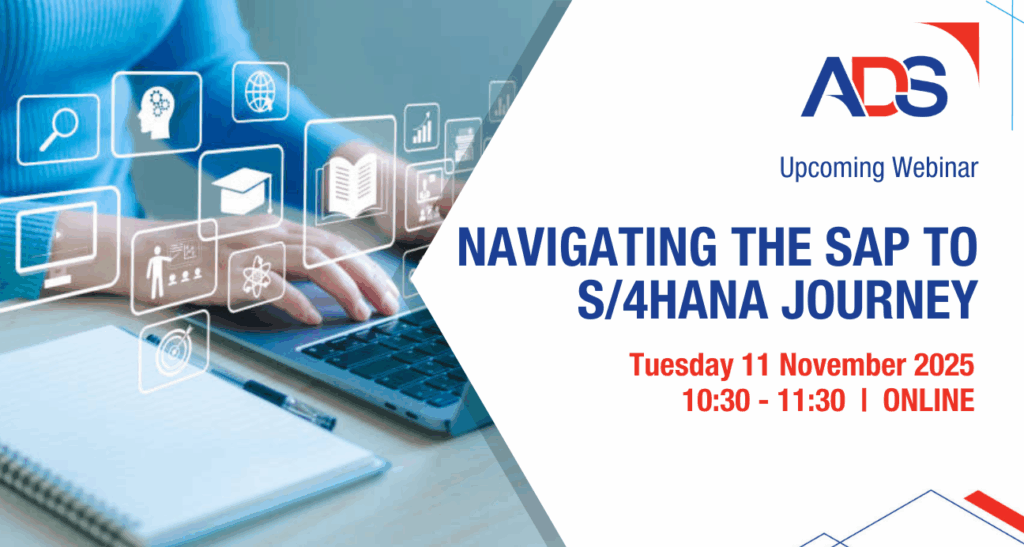 ADS

Upcoming Webinar

NAVIGATING THE SAP TO S/4HANA JOURNEY

Tuesday 11 November 2025
10:30 - 11:30 | ONLINE